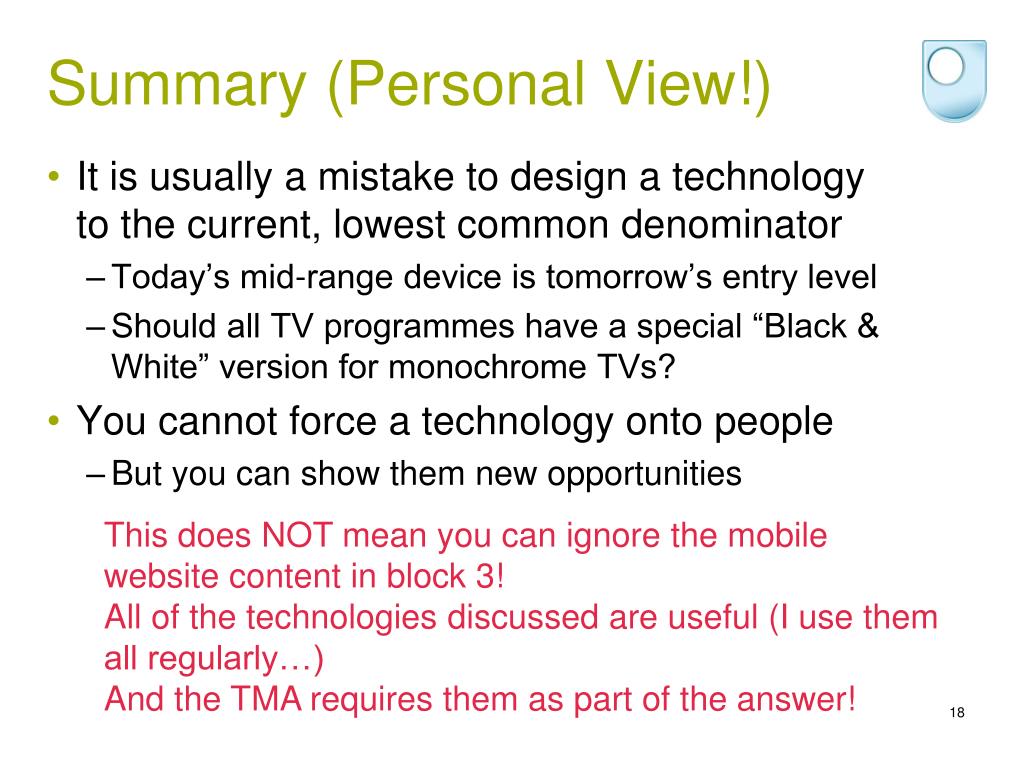 Summary (Personal View!)

• It is usually a mistake to design a technology to the current, lowest common denominator
– Today’s mid-range device is tomorrow’s entry level
– Should all TV programmes have a special “Black & White” version for monochrome TVs?
• You cannot force a technology onto people
– But you can show them new opportunities

This does NOT mean you can ignore the mobile website content in block 3!
All of the technologies discussed are useful (I use them all regularly…)
And the TMA requires them as part of the answer!

18